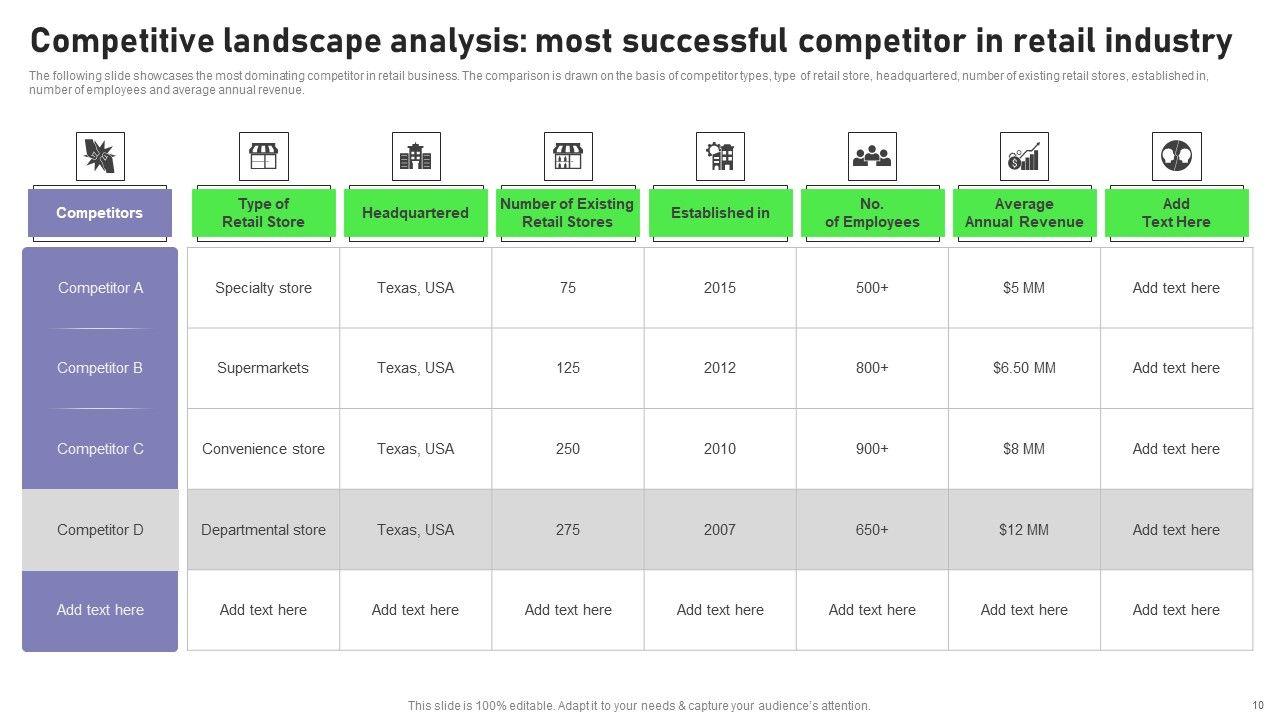 Competitive landscape analysis: most successful competitor in retail industry

The following slide showcases the most dominating competitor in retail business. The comparison is drawn on the basis of competitor types, type of retail store, headquartered, number of existing retail stores, established in, number of employees and average annual revenue.

| Competitors | Type of Retail Store | Headquartered | Number of Existing Retail Stores | Established in | No. of Employees | Average Annual Revenue | Add Text Here |
|---|---|---|---|---|---|---|---|
| Competitor A | Specialty store | Texas, USA | 75 | 2015 | 500+ | $5 MM | Add text here |
| Competitor B | Supermarkets | Texas, USA | 125 | 2012 | 800+ | $6.50 MM | Add text here |
| Competitor C | Convenience store | Texas, USA | 250 | 2010 | 900+ | $8 MM | Add text here |
| Competitor D | Departmental store | Texas, USA | 275 | 2007 | 650+ | $12 MM | Add text here |
| Add text here | Add text here | Add text here | Add text here | Add text here | Add text here | Add text here | Add text here |

This slide is 100% editable. Adapt it to your needs & capture your audience's attention.

10